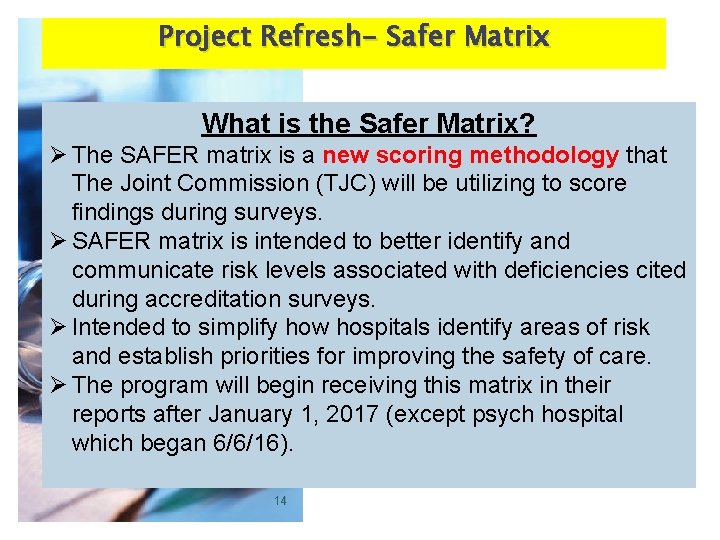 Project Refresh– Safer Matrix

What is the Safer Matrix?

➢ The SAFER matrix is a new scoring methodology that The Joint Commission (TJC) will be utilizing to score findings during surveys.

➢ SAFER matrix is intended to better identify and communicate risk levels associated with deficiencies cited during accreditation surveys.

➢ Intended to simplify how hospitals identify areas of risk and establish priorities for improving the safety of care.

➢ The program will begin receiving this matrix in their reports after January 1, 2017 (except psych hospital which began 6/6/16).

14